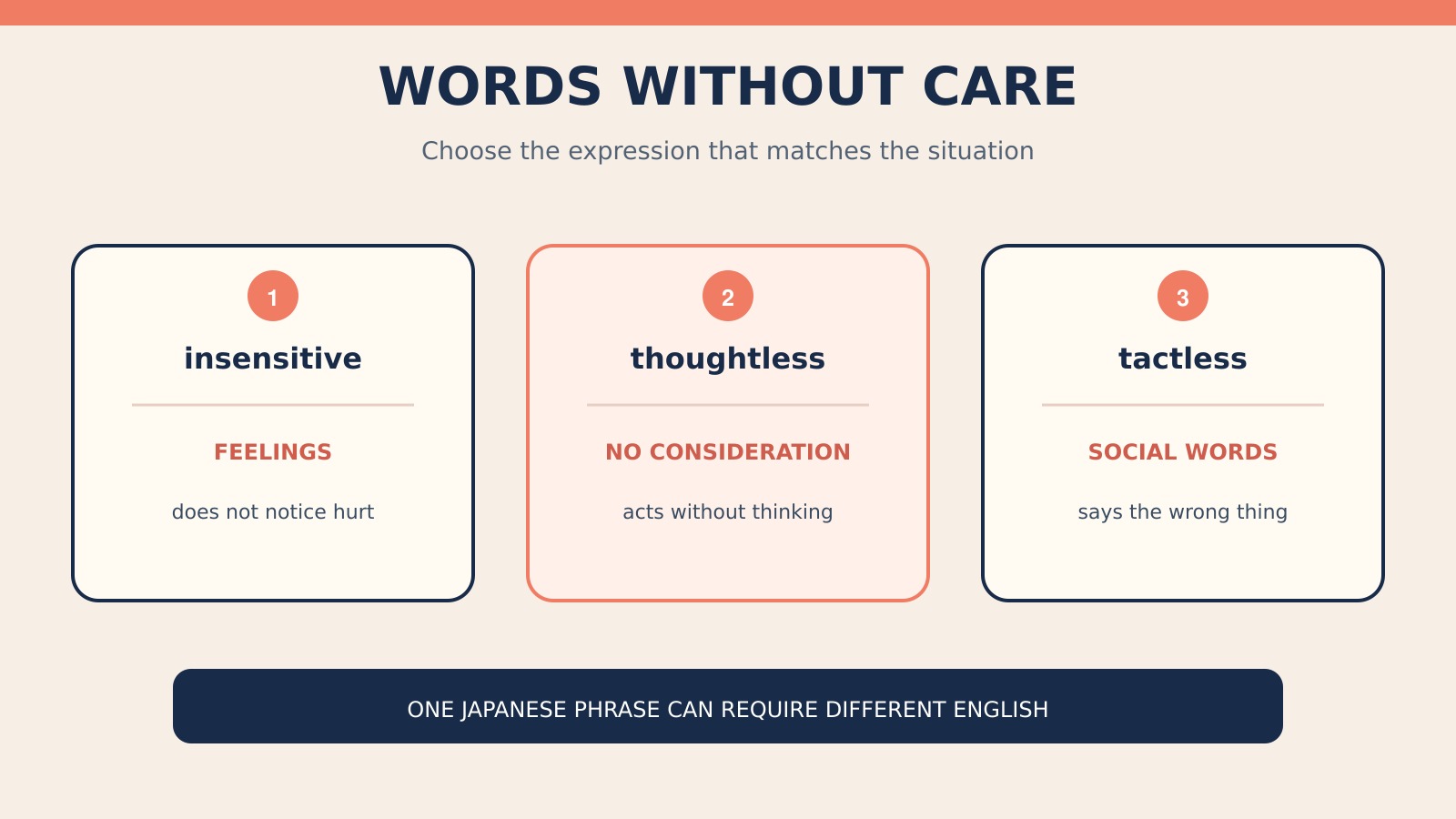 WORDS WITHOUT CARE

Choose the expression that matches the situation

1

insensitive

FEELINGS

does not notice hurt

2

thoughtless

NO CONSIDERATION

acts without thinking

3

tactless

SOCIAL WORDS

says the wrong thing

ONE JAPANESE PHRASE CAN REQUIRE DIFFERENT ENGLISH